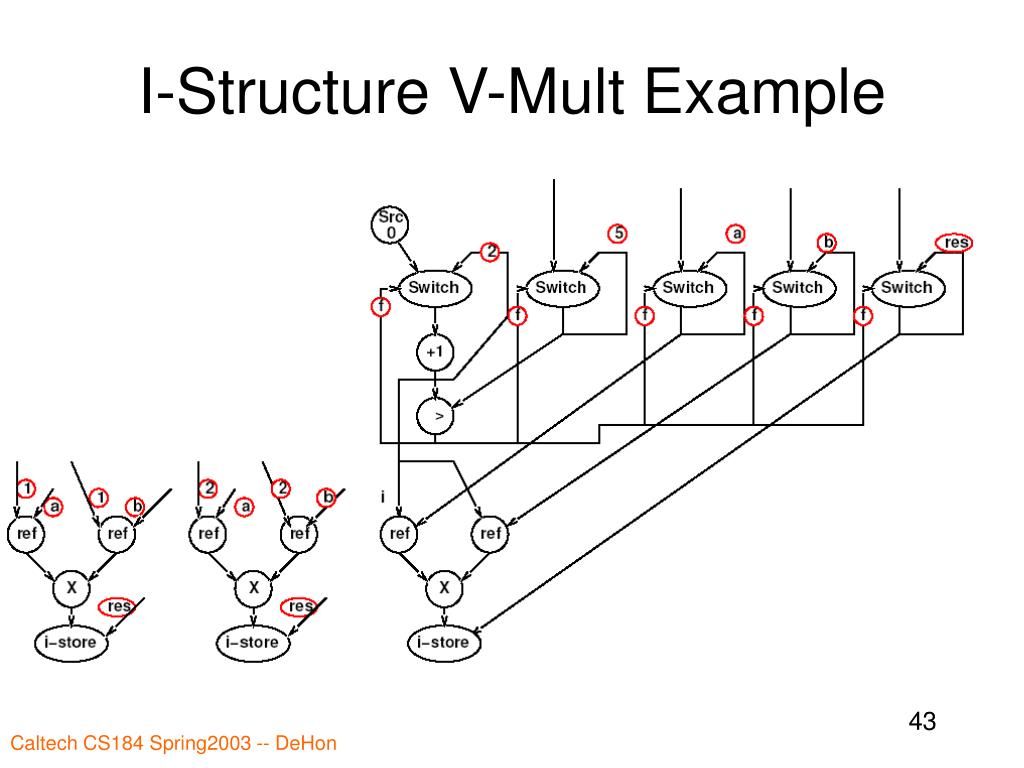 I-Structure V-Mult Example

Src 0

2

5

a

b

res

Switch

Switch

Switch

Switch

Switch

f

f

f

f

f

+1

>

1

a

1

b

ref

ref

X

res

i-store

2

a

2

b

ref

ref

X

res

i-store

i

ref

ref

X

i-store

43

Caltech CS184 Spring2003 -- DeHon